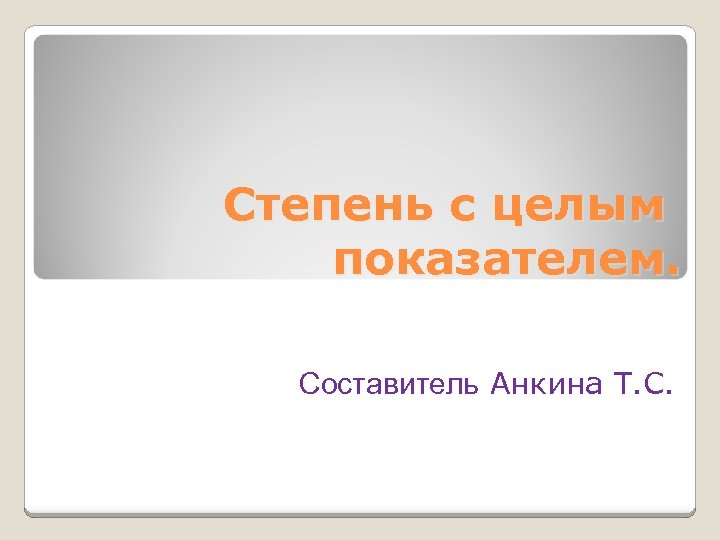 Степень с целым показателем.

Составитель Анкина Т.С.